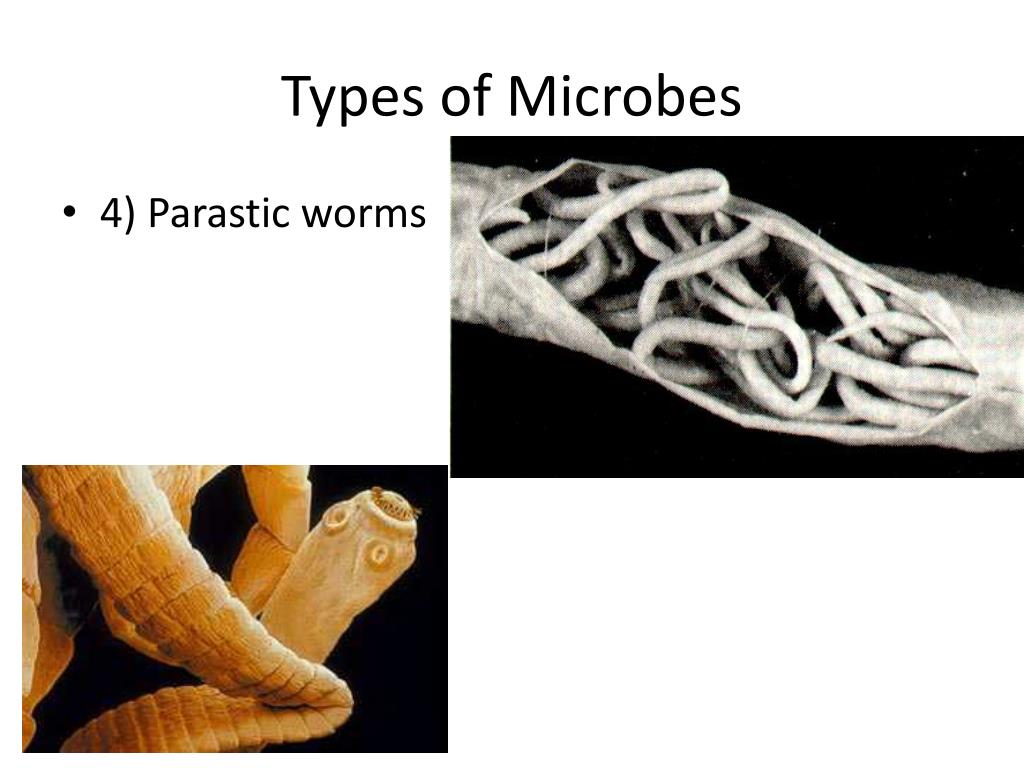 Types of Microbes

• 4) Parastic worms